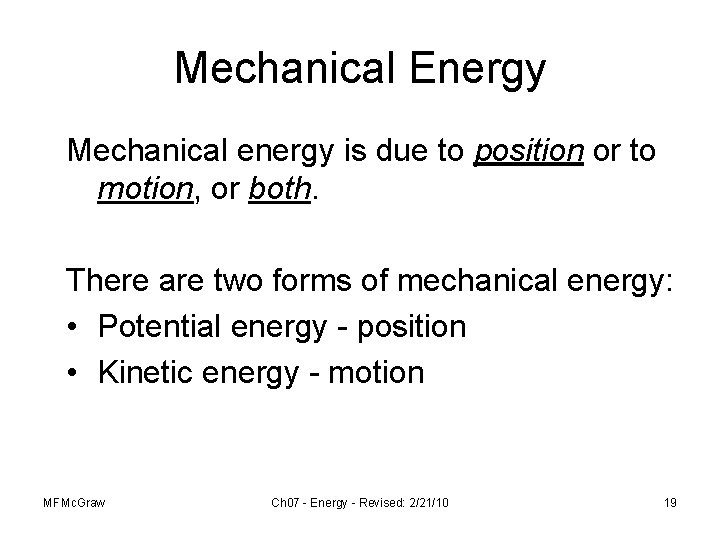 Mechanical Energy

Mechanical energy is due to position or to motion, or both.

There are two forms of mechanical energy:
• Potential energy - position
• Kinetic energy - motion

MFMcGraw Ch07 - Energy - Revised: 2/21/10 19